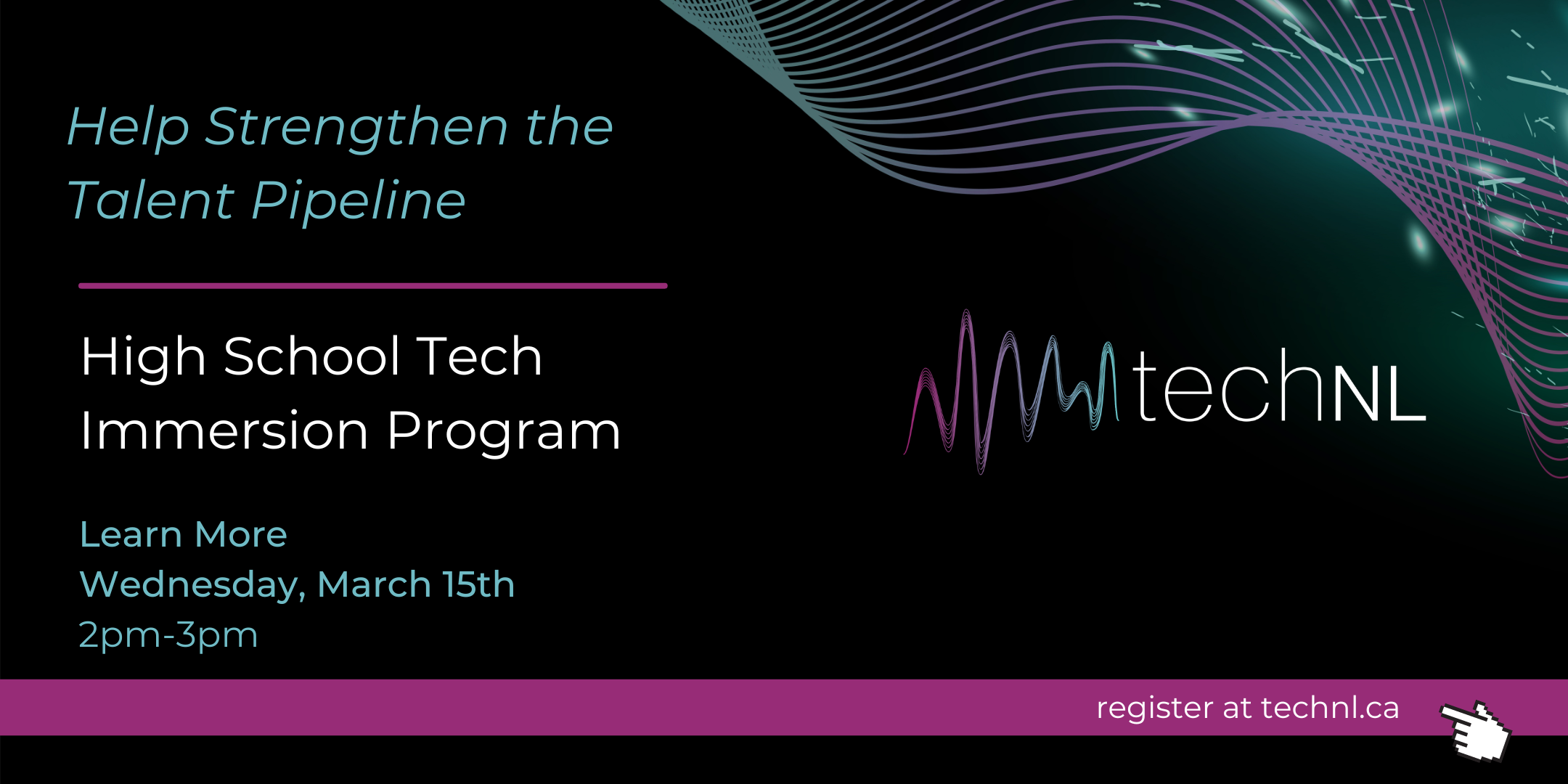 Help Strengthen the Talent Pipeline

High School Tech Immersion Program

Learn More
Wednesday, March 15th
2pm-3pm

techNL

register at technl.ca